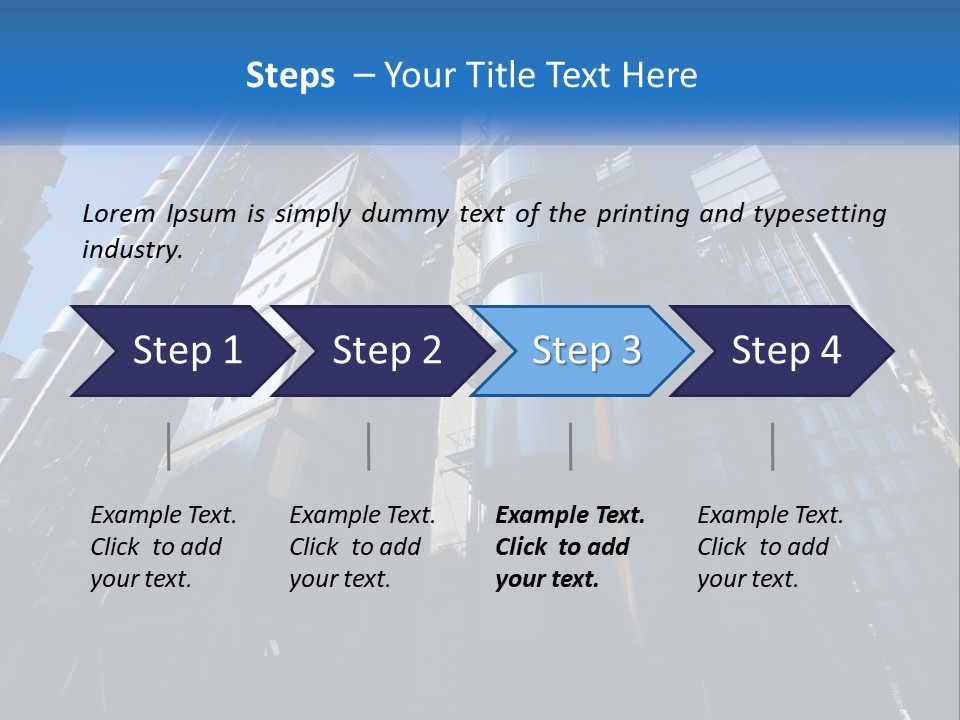 Steps – Your Title Text Here

Lorem Ipsum is simply dummy text of the printing and typesetting industry.

Step 1

Step 2

Step 3

Step 4

Example Text. Click to add your text.

Example Text. Click to add your text.

Example Text. Click to add your text.

Example Text. Click to add your text.